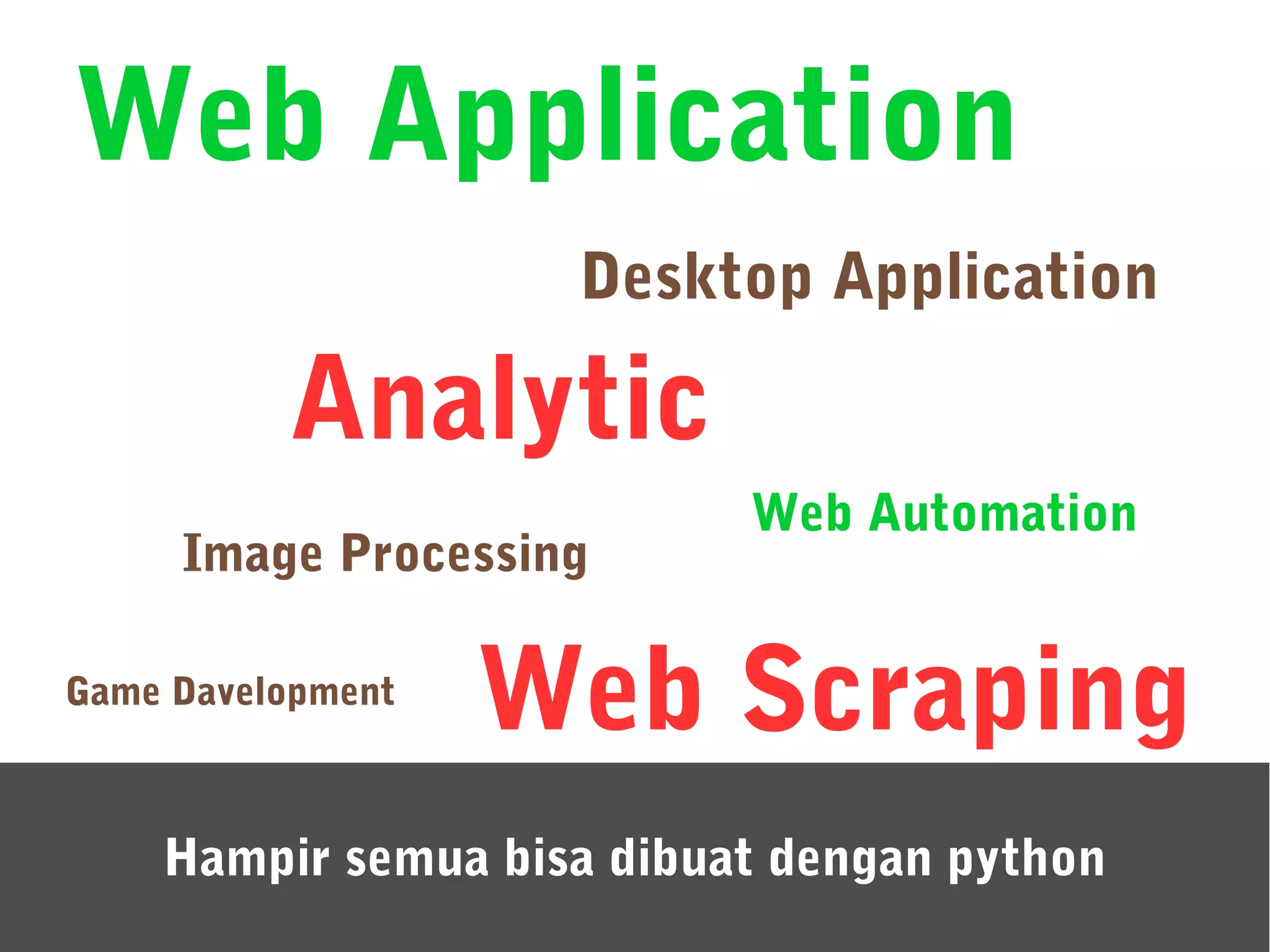 Web Application

Desktop Application

Analytic

Web Automation

Image Processing

Game Davelopment

Web Scraping

Hampir semua bisa dibuat dengan python